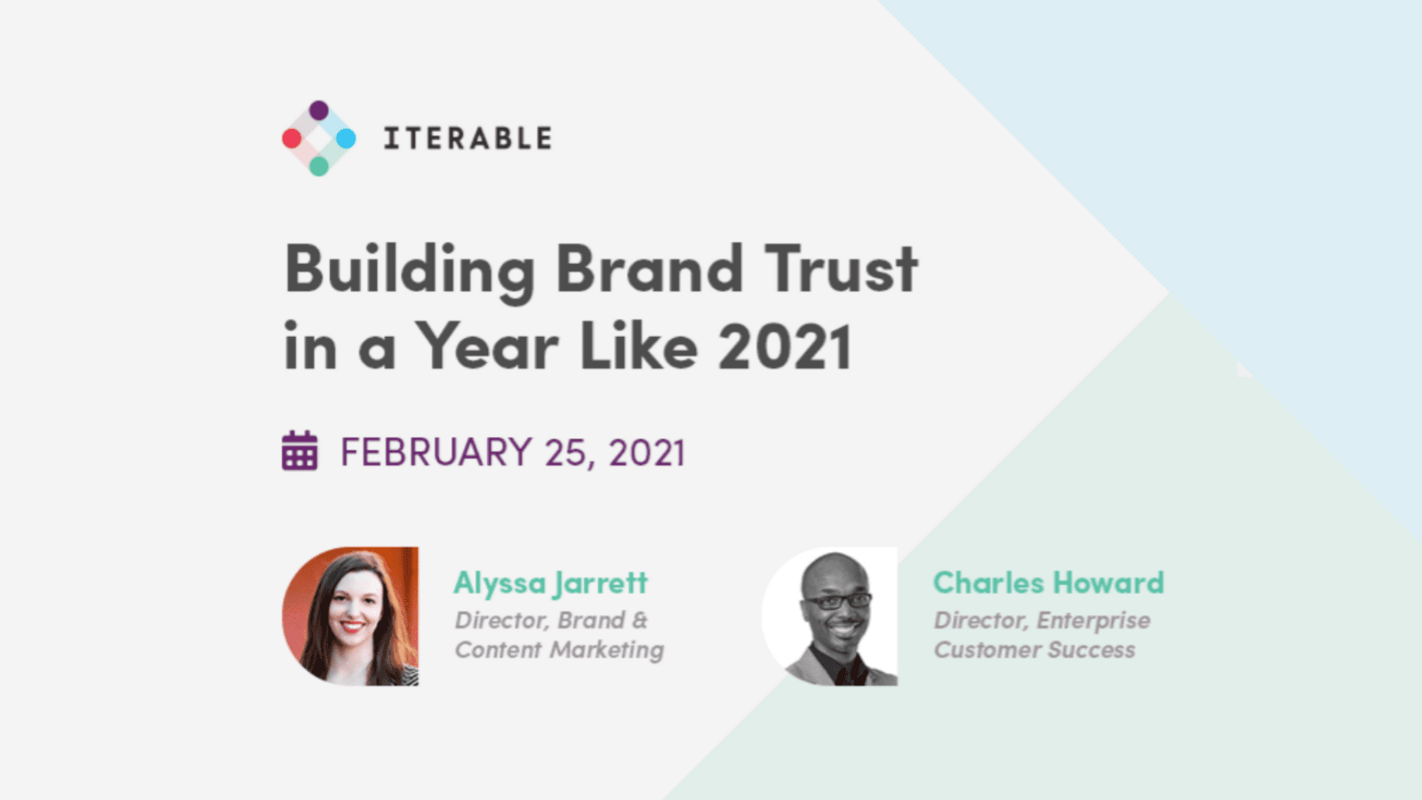 ITERABLE

Building Brand Trust in a Year Like 2021

FEBRUARY 25, 2021

Alyssa Jarrett
Director, Brand & Content Marketing

Charles Howard
Director, Enterprise Customer Success